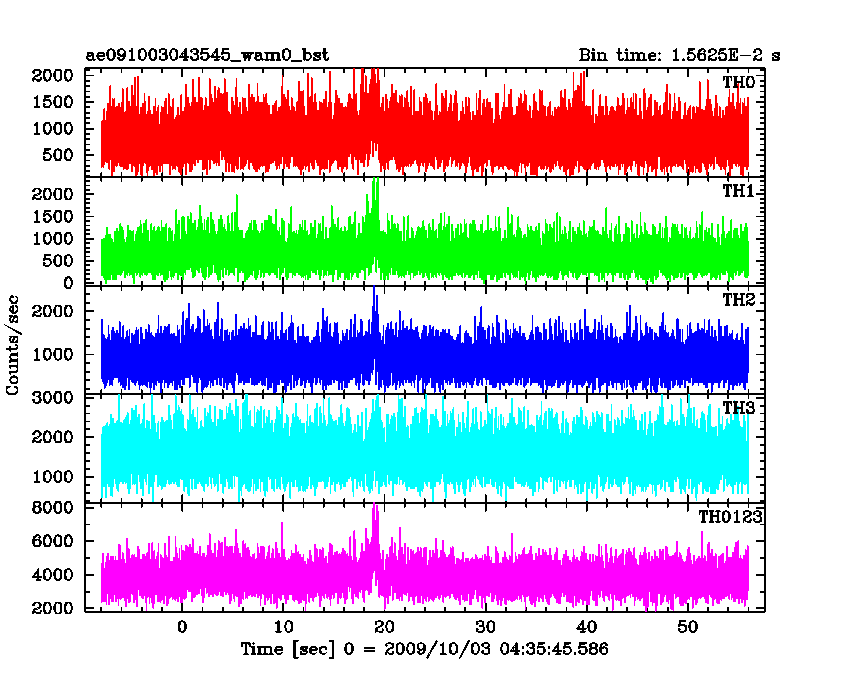 ae091003043545_wam0_bst

Bin time: 1.5625E-2 s

TH0

2000
1500
1000
500

TH1

2000
1500
1000
500
0

TH2

2000
1000

TH3

3000
2000
1000

TH0123

8000
6000
4000
2000

Counts/sec

0
10
20
30
40
50

Time [sec] 0 = 2009/10/03 04:35:45.586